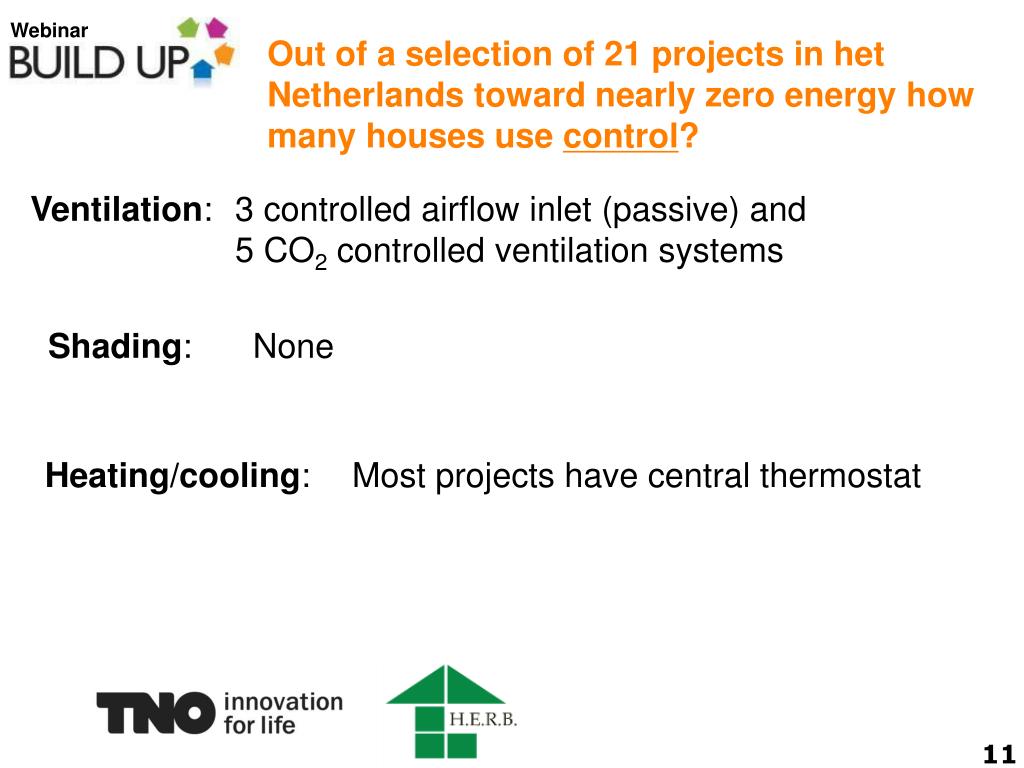 Webinar
BUILD UP

Out of a selection of 21 projects in het Netherlands toward nearly zero energy how many houses use control?

Ventilation: 3 controlled airflow inlet (passive) and
5 $CO_2$ controlled ventilation systems

Shading: None

Heating/cooling: Most projects have central thermostat

TNO innovation for life

H.E.R.B.

11